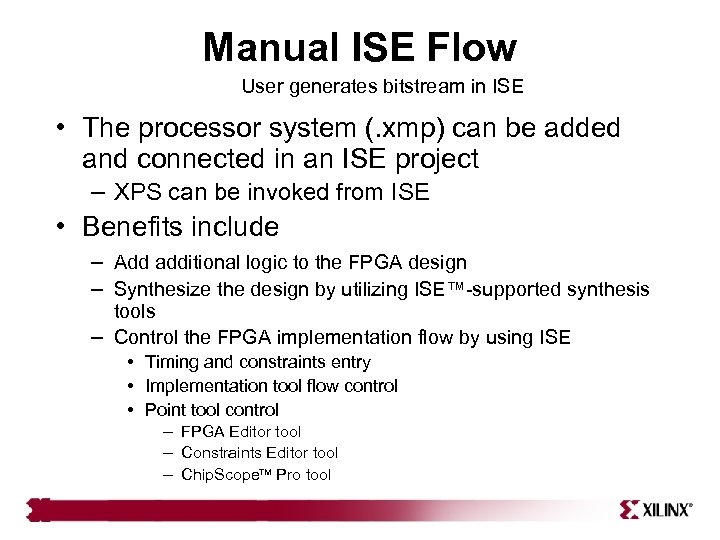 Manual ISE Flow

User generates bitstream in ISE

• The processor system (.xmp) can be added and connected in an ISE project

– XPS can be invoked from ISE

• Benefits include

– Add additional logic to the FPGA design

– Synthesize the design by utilizing ISE™-supported synthesis tools

– Control the FPGA implementation flow by using ISE

• Timing and constraints entry

• Implementation tool flow control

• Point tool control

– FPGA Editor tool

– Constraints Editor tool

– ChipScope™ Pro tool

XILINX®